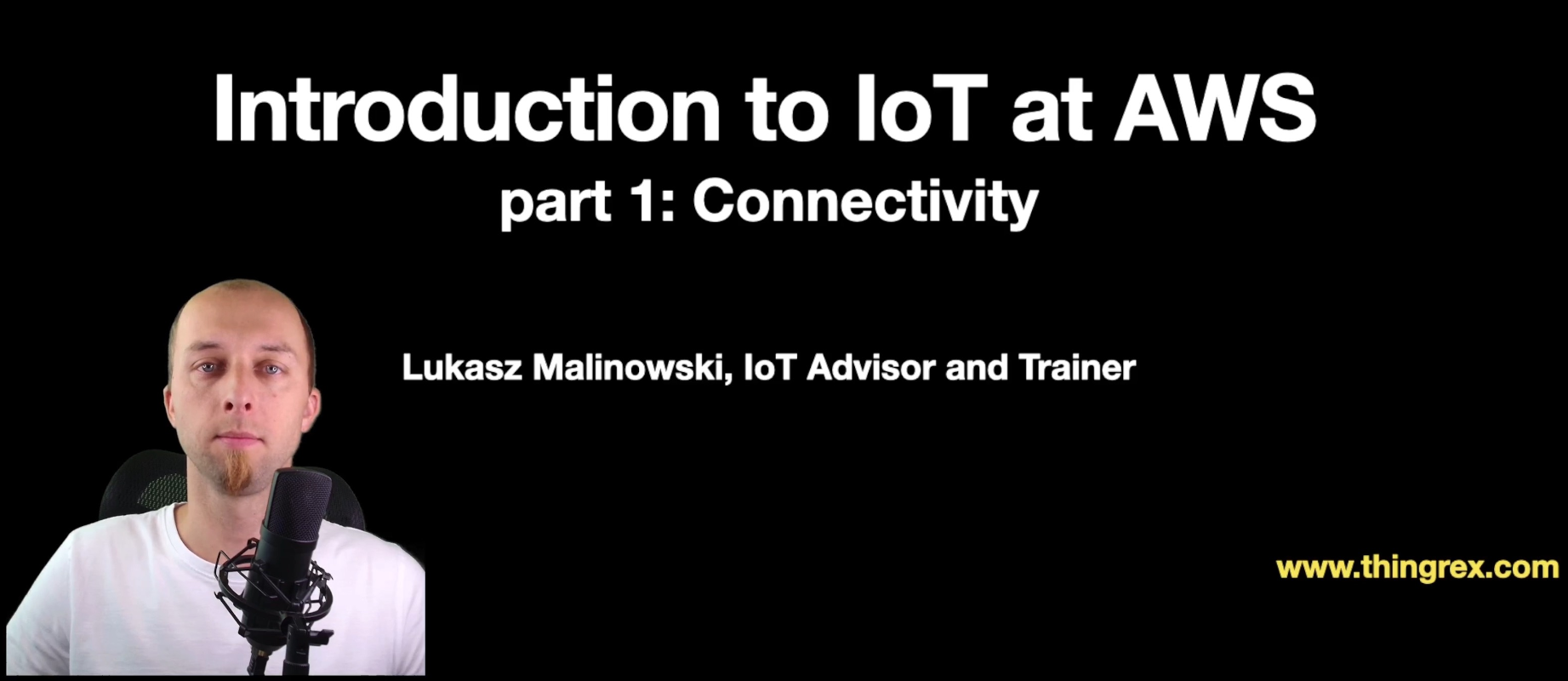 Introduction to IoT at AWS

part 1: Connectivity

Lukasz Malinowski, IoT Advisor and Trainer

www.thingrex.com